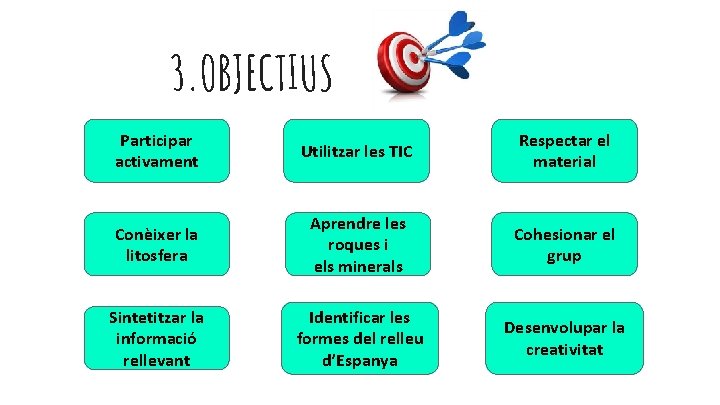 3.OBJECTIUS

Participar activament

Utilitzar les TIC

Respectar el material

Conèixer la litosfera

Aprendre les roques i els minerals

Cohesionar el grup

Sintetitzar la informació rellevant

Identificar les formes del relleu d'Espanya

Desenvolupar la creativitat